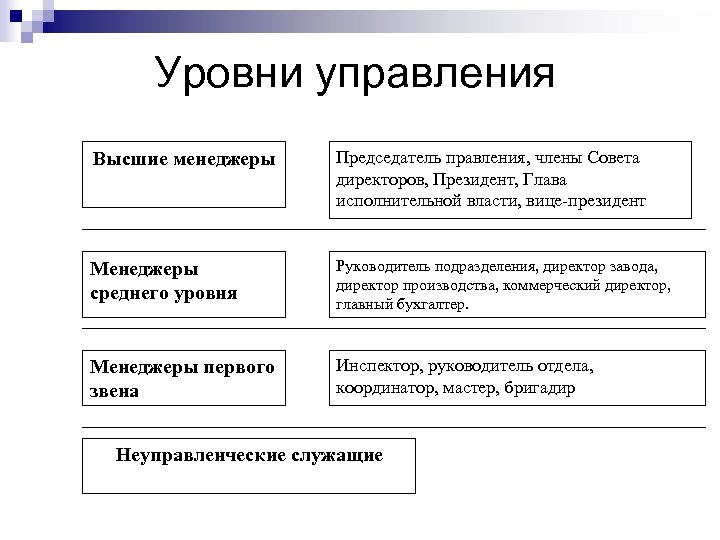 Уровни управления

Высшие менеджеры

Председатель правления, члены Совета директоров, Президент, Глава исполнительной власти, вице-президент

Менеджеры среднего уровня

Руководитель подразделения, директор завода, директор производства, коммерческий директор, главный бухгалтер.

Менеджеры первого звена

Инспектор, руководитель отдела, координатор, мастер, бригадир

Неуправленческие служащие